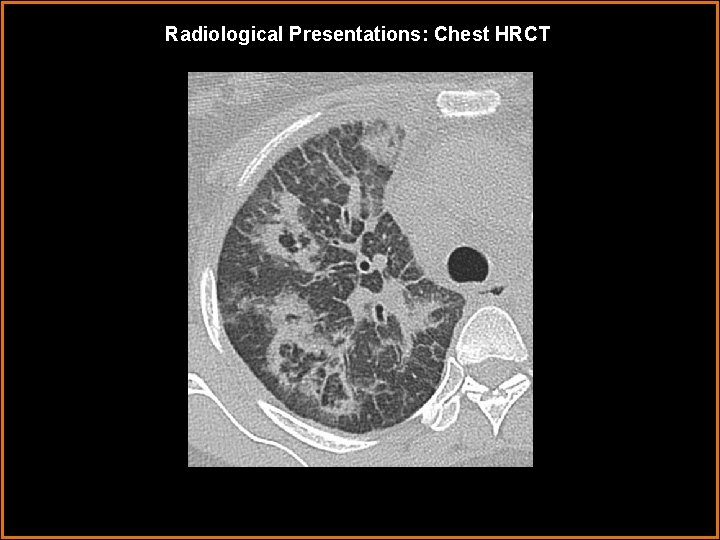 Radiological Presentations: Chest HRCT